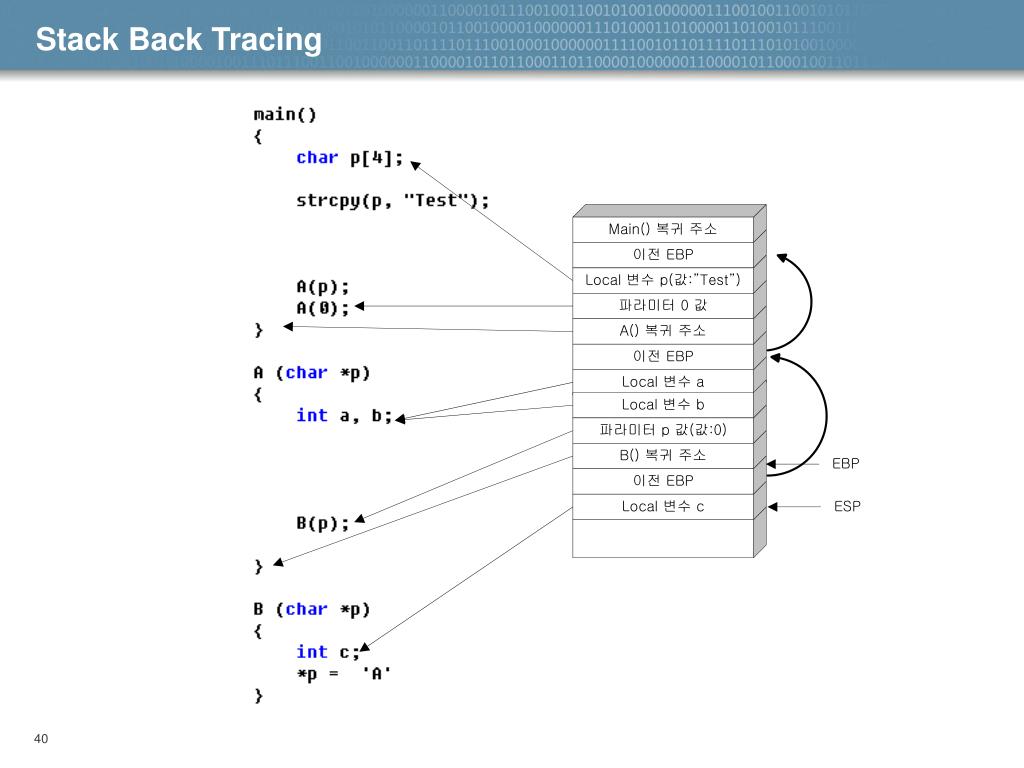 Stack Back Tracing

main()
{
char p[4];

strcpy(p, "Test");

A(p);
A(0);
}

A (char *p)
{
int a, b;

B(p);
}

B (char *p)
{
int c;
*p = 'A'
}

Main() 복귀 주소
이전 EBP
Local 변수 p(값:"Test")
파라미터 0 값
A() 복귀 주소
이전 EBP
Local 변수 a
Local 변수 b
파라미터 p 값(값:0)
B() 복귀 주소
이전 EBP
Local 변수 c

EBP
ESP

40